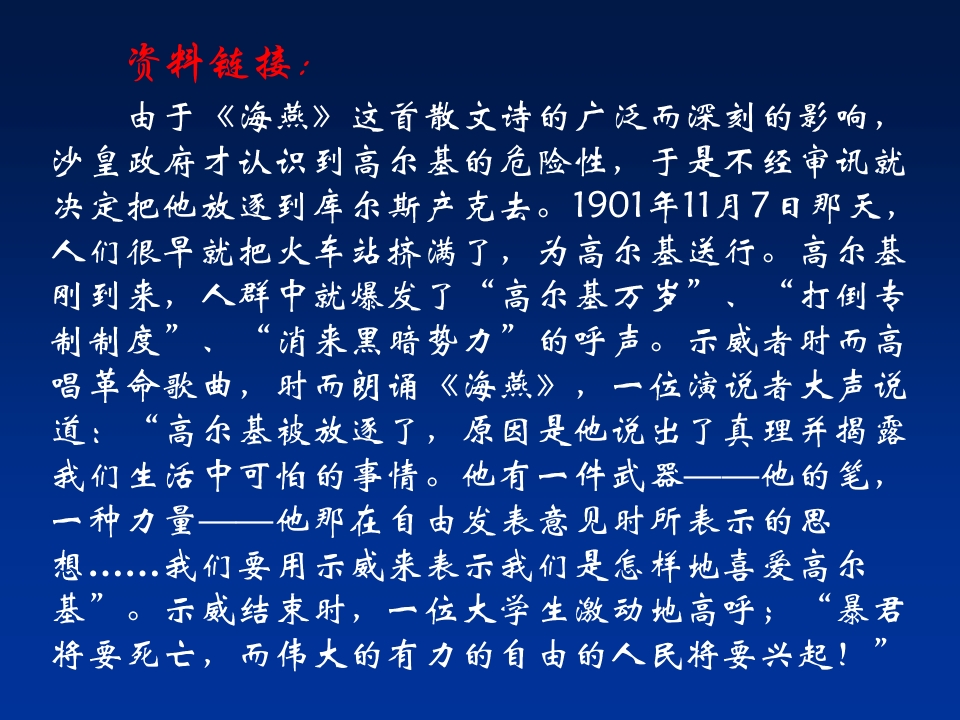 资料链接：

由于《海燕》这首散文诗的广泛而深刻的影响，沙皇政府才认识到高尔基的危险性，于是不经审讯就决定把他放逐到库尔斯产克去。1901年11月7日那天，人们很早就把火车站挤满了，为高尔基送行。高尔基刚到来，人群中就爆发了“高尔基万岁”、“打倒专制制度”、“消来黑暗势力”的呼声。示威者时而高唱革命歌曲，时而朗诵《海燕》，一位演说者大声说道：“高尔基被放逐了，原因是他说出了真理并揭露我们生活中可怕的事情。他有一件武器——他的笔，一种力量——他那在自由发表意见时所表示的思想……我们要用示威来表示我们是怎样地喜爱高尔基”。示威结束时，一位大学生激动地高呼；“暴君将要死亡，而伟大的有力的自由的人民将要兴起！”